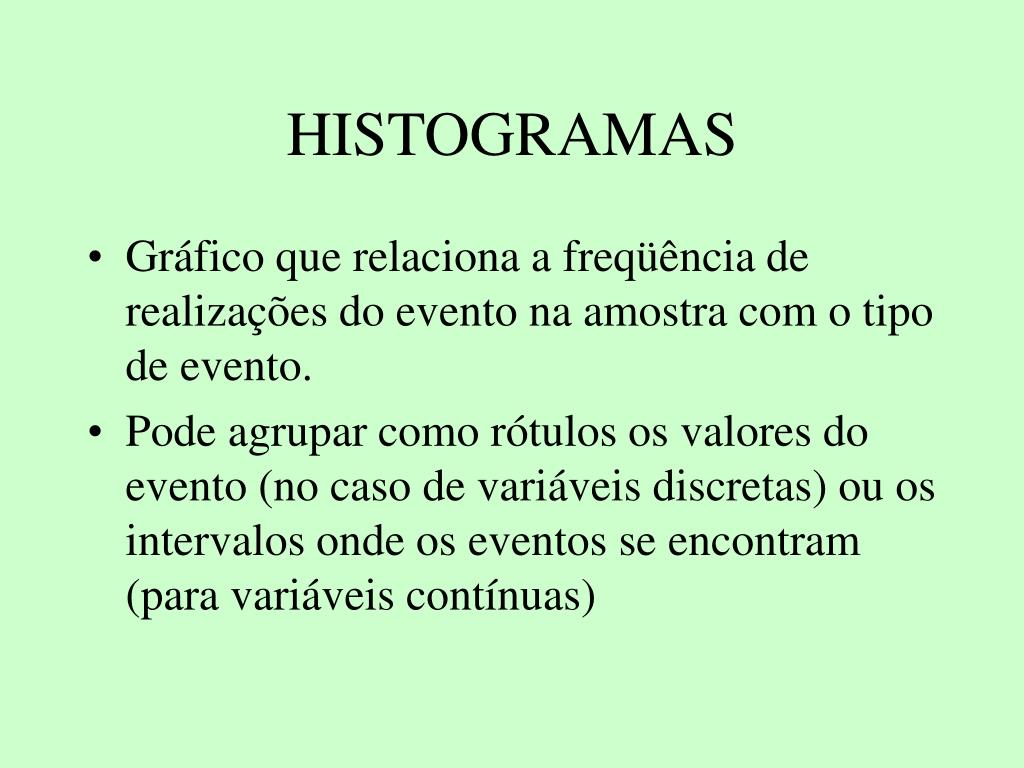 HISTOGRAMAS

• Gráfico que relaciona a freqüência de realizações do evento na amostra com o tipo de evento.

• Pode agrupar como rótulos os valores do evento (no caso de variáveis discretas) ou os intervalos onde os eventos se encontram (para variáveis contínuas)